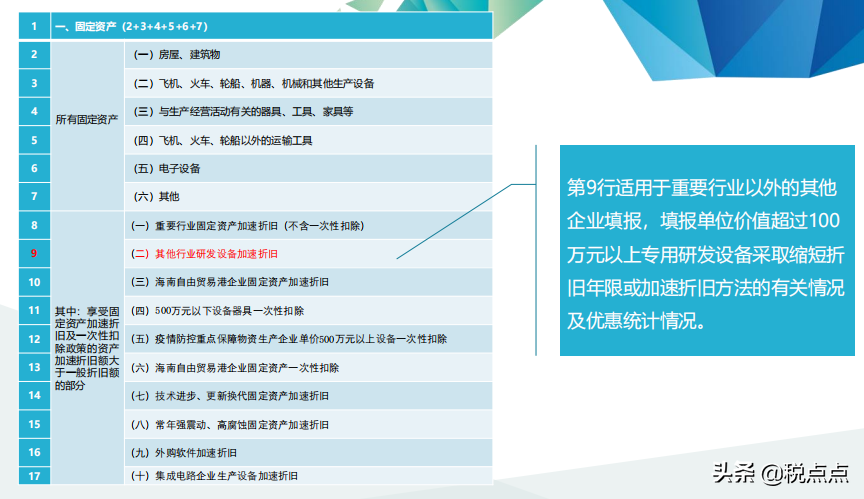 | 1 | 一、固定资产（2+3+4+5+6+7） | |
|---|---|---|
| 2 | 所有固定资产 | （一）房屋、建筑物 |
| 3 | | （二）飞机、火车、轮船、机器、机械和其他生产设备 |
| 4 | | （三）与生产经营活动有关的器具、工具、家具等 |
| 5 | | （四）飞机、火车、轮船以外的运输工具 |
| 6 | | （五）电子设备 |
| 7 | | （六）其他 |
| 8 | 其中：享受固定资产加速折旧及一次性扣除政策的资产加速折旧额大于一般折旧额的部分 | （一）重要行业固定资产加速折旧（不含一次性扣除） |
| 9 | | （二）其他行业研发设备加速折旧 |
| 10 | | （三）海南自由贸易港企业固定资产加速折旧 |
| 11 | | （四）500万元以下设备器具一次性扣除 |
| 12 | | （五）疫情防控重点保障物资生产企业单价500万元以上设备一次性扣除 |
| 13 | | （六）海南自由贸易港企业固定资产一次性扣除 |
| 14 | | （七）技术进步、更新换代固定资产加速折旧 |
| 15 | | （八）常年强震动、高腐蚀固定资产加速折旧 |
| 16 | | （九）外购软件加速折旧 |
| 17 | | （十）集成电路企业生产设备加速折旧 |

第9行适用于重要行业以外的其他企业填报，填报单位价值超过100万元以上专用研发设备采取缩短折旧年限或加速折旧方法的有关情况及优惠统计情况。

头条 @税点点